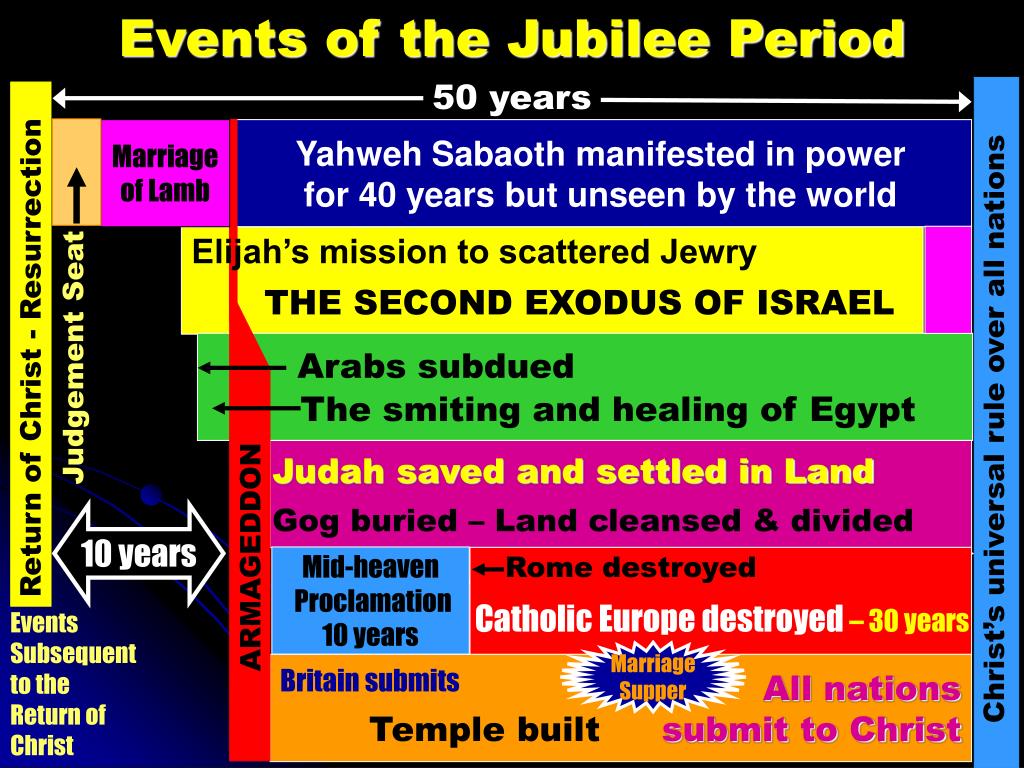 Events of the Jubilee Period

50 years

Return of Christ - Resurrection

Judgement Seat

Marriage of Lamb

Yahweh Sabaoth manifested in power for 40 years but unseen by the world

Elijah's mission to scattered Jewry

THE SECOND EXODUS OF ISRAEL

Arabs subdued

The smiting and healing of Egypt

ARMAGEDDON

Judah saved and settled in Land

Gog buried – Land cleansed & divided

10 years

Mid-heaven Proclamation 10 years

Rome destroyed

Catholic Europe destroyed – 30 years

Events Subsequent to the Return of Christ

Britain submits

Marriage Supper

All nations submit to Christ

Temple built

Christ's universal rule over all nations